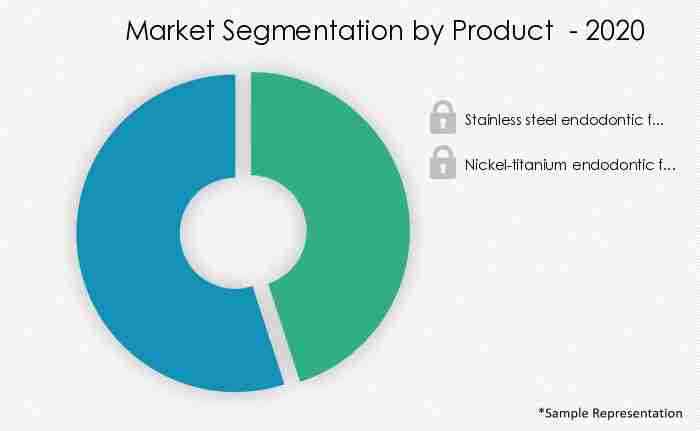 Market Segmentation by Product - 2020

Stainless steel endodontic f...

Nickel-titanium endodontic f...

*Sample Representation